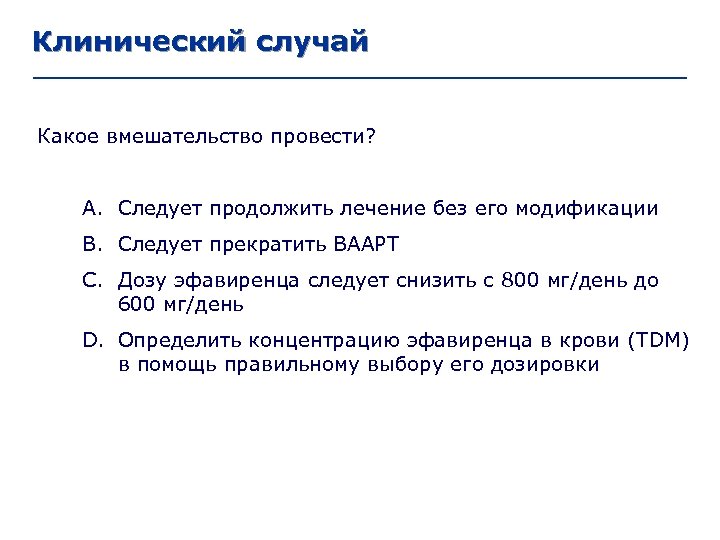 Клинический случай

Какое вмешательство провести?

A. Следует продолжить лечение без его модификации

B. Следует прекратить ВААРТ

C. Дозу эфавиренца следует снизить с 800 мг/день до 600 мг/день

D. Определить концентрацию эфавиренца в крови (TDM) в помощь правильному выбору его дозировки